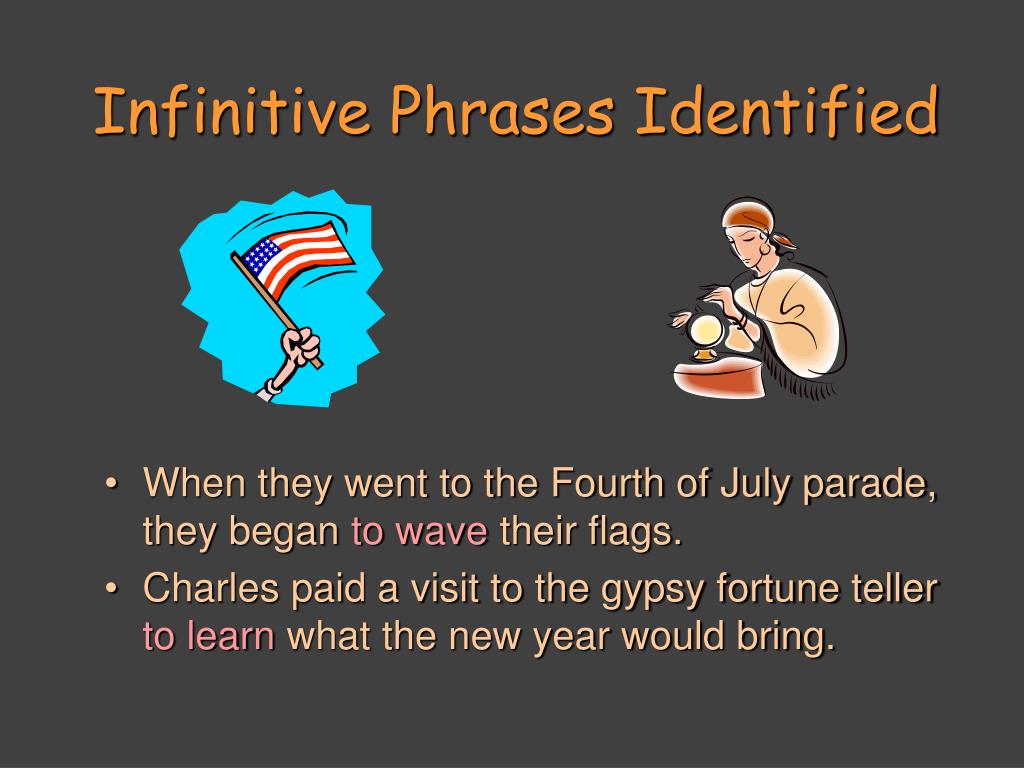 Infinitive Phrases Identified

• When they went to the Fourth of July parade, they began to wave their flags.
• Charles paid a visit to the gypsy fortune teller to learn what the new year would bring.